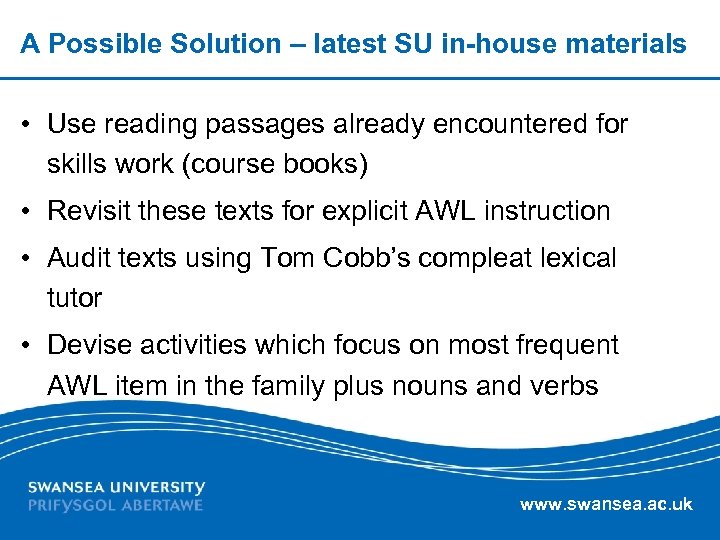 A Possible Solution – latest SU in-house materials

• Use reading passages already encountered for skills work (course books)

• Revisit these texts for explicit AWL instruction

• Audit texts using Tom Cobb's compleat lexical tutor

• Devise activities which focus on most frequent AWL item in the family plus nouns and verbs

SWANSEA UNIVERSITY
PRIFYSGOL ABERTAWE

www.swansea.ac.uk